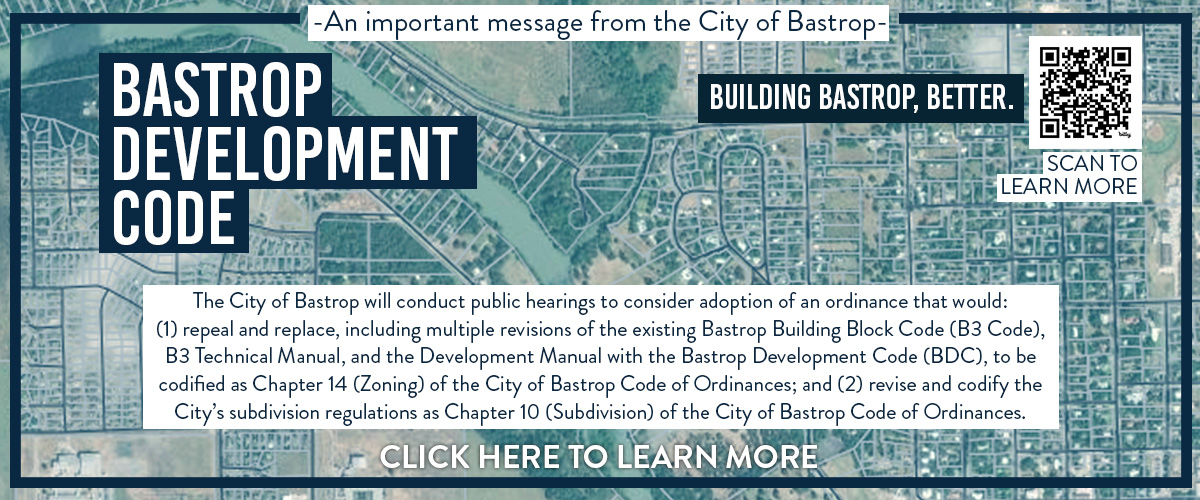 -An important message from the City of Bastrop-

BASTROP DEVELOPMENT CODE

BUILDING BASTROP, BETTER.

SCAN TO LEARN MORE

The City of Bastrop will conduct public hearings to consider adoption of an ordinance that would: (1) repeal and replace, including multiple revisions of the existing Bastrop Building Block Code (B3 Code), B3 Technical Manual, and the Development Manual with the Bastrop Development Code (BDC), to be codified as Chapter 14 (Zoning) of the City of Bastrop Code of Ordinances; and (2) revise and codify the City's subdivision regulations as Chapter 10 (Subdivision) of the City of Bastrop Code of Ordinances.

CLICK HERE TO LEARN MORE